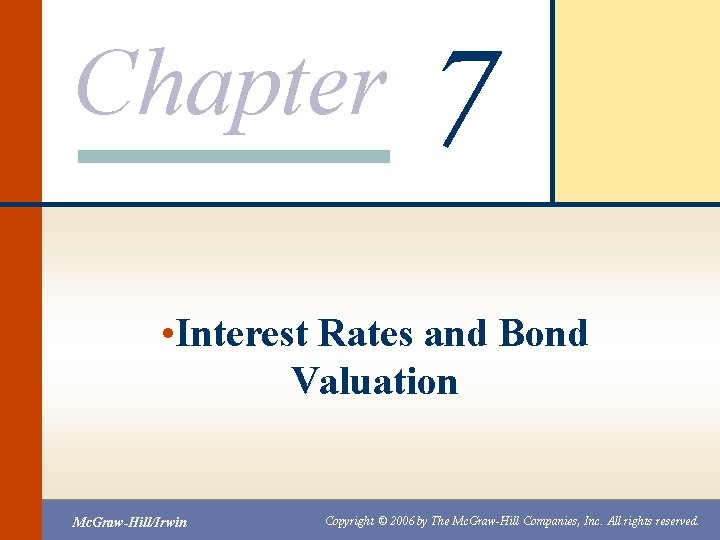 Chapter 7

•Interest Rates and Bond Valuation

McGraw-Hill/Irwin

Copyright © 2006 by The McGraw-Hill Companies, Inc. All rights reserved.